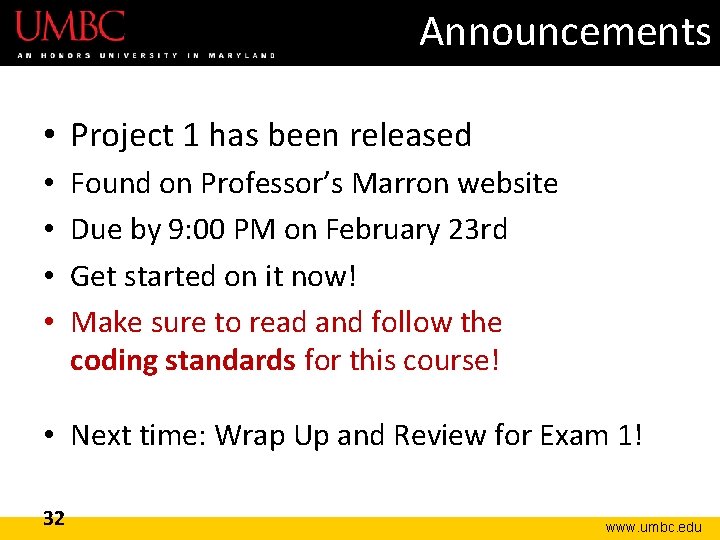 UMBC
AN HONORS UNIVERSITY IN MARYLAND

Announcements

• Project 1 has been released
• Found on Professor's Marron website
• Due by 9:00 PM on February 23rd
• Get started on it now!
• Make sure to read and follow the coding standards for this course!

• Next time: Wrap Up and Review for Exam 1!

32

www.umbc.edu